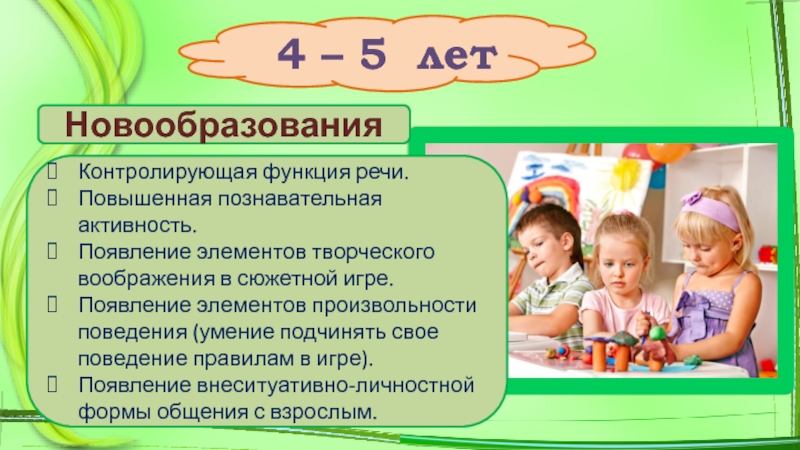 4 – 5 лет

Новообразования

Контролирующая функция речи.
Повышенная познавательная активность.
Появление элементов творческого воображения в сюжетной игре.
Появление элементов произвольности поведения (умение подчинять свое поведение правилам в игре).
Появление внеситуативно-личностной формы общения с взрослым.